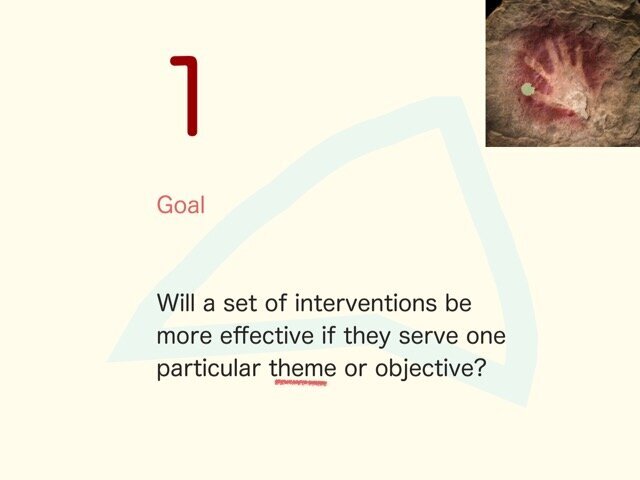 1

Goal

Will a set of interventions be more effective if they serve one particular theme or objective?